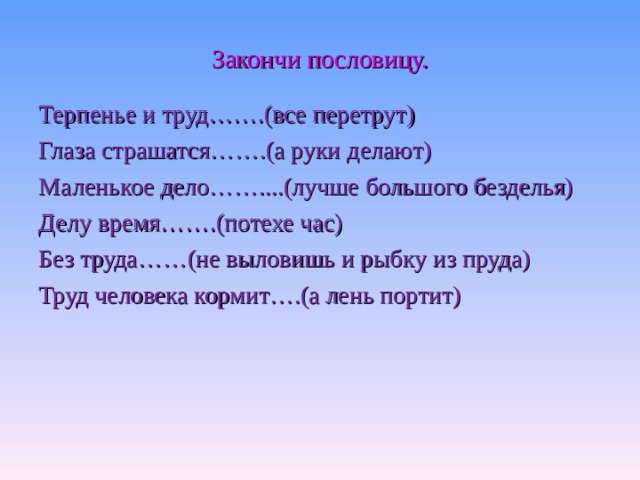 Закончи пословицу.

Терпенье и труд…….(все перетрут)

Глаза страшатся…….(а руки делают)

Маленькое дело……....(лучше большого безделья)

Делу время…….(потехе час)

Без труда……(не выловишь и рыбку из пруда)

Труд человека кормит….(а лень портит)